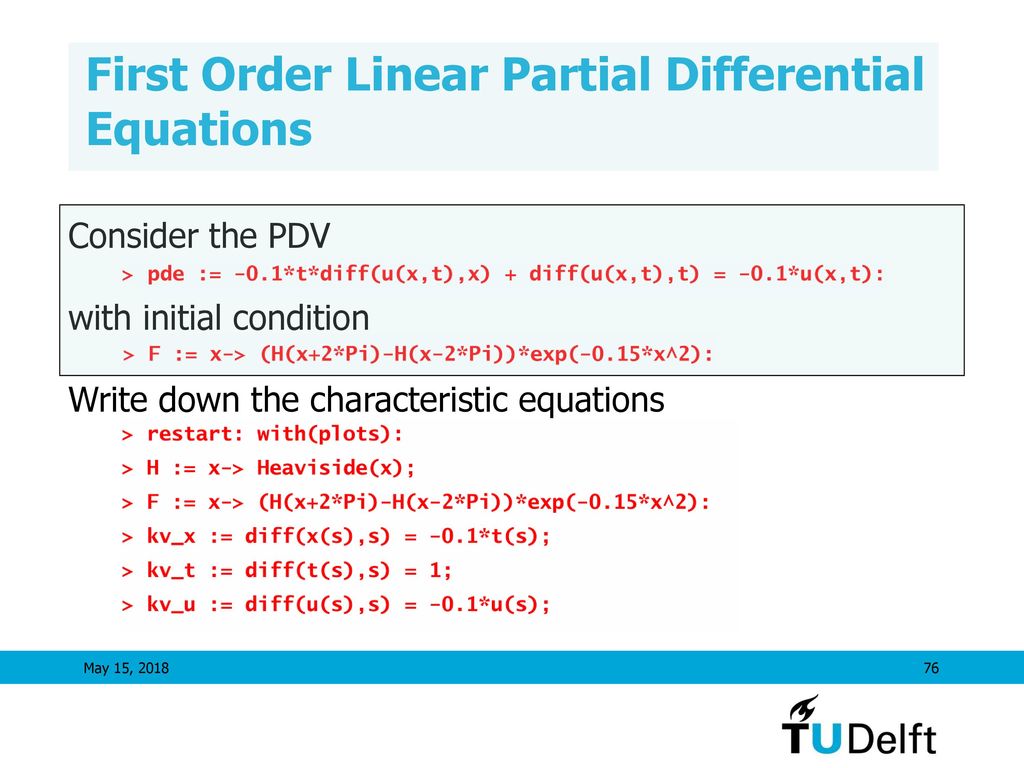 First Order Linear Partial Differential Equations

Consider the PDV

> pde := -0.1*t*diff(u(x,t),x) + diff(u(x,t),t) = -0.1*u(x,t):

with initial condition

> F := x-> (H(x+2*Pi)-H(x-2*Pi))*exp(-0.15*x^2):

Write down the characteristic equations

> restart: with(plots):

> H := x-> Heaviside(x);

> F := x-> (H(x+2*Pi)-H(x-2*Pi))*exp(-0.15*x^2):

> kv_x := diff(x(s),s) = -0.1*t(s);

> kv_t := diff(t(s),s) = 1;

> kv_u := diff(u(s),s) = -0.1*u(s);

May 15, 2018

76

TUDelft